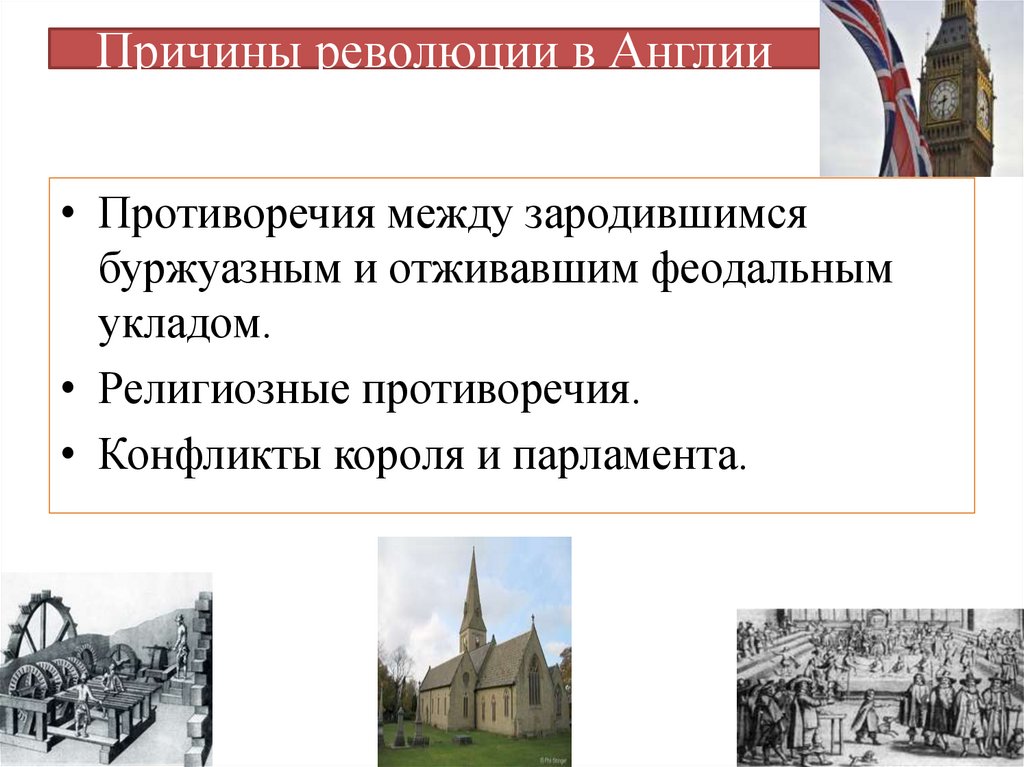 Причины революции в Англии

• Противоречия между зародившимся буржуазным и отживавшим феодальным укладом.
• Религиозные противоречия.
• Конфликты короля и парламента.